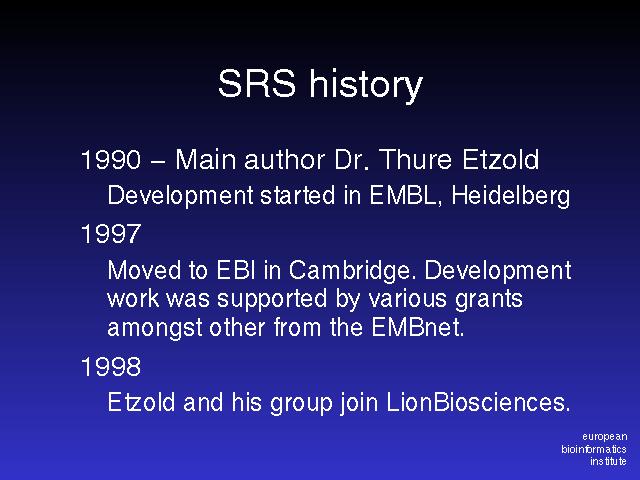 SRS history

1990 – Main author Dr. Thure Etzold

Development started in EMBL, Heidelberg

1997

Moved to EBI in Cambridge. Development work was supported by various grants amongst other from the EMBnet.

1998

Etzold and his group join LionBiosciences.

european
bioinformatics
institute